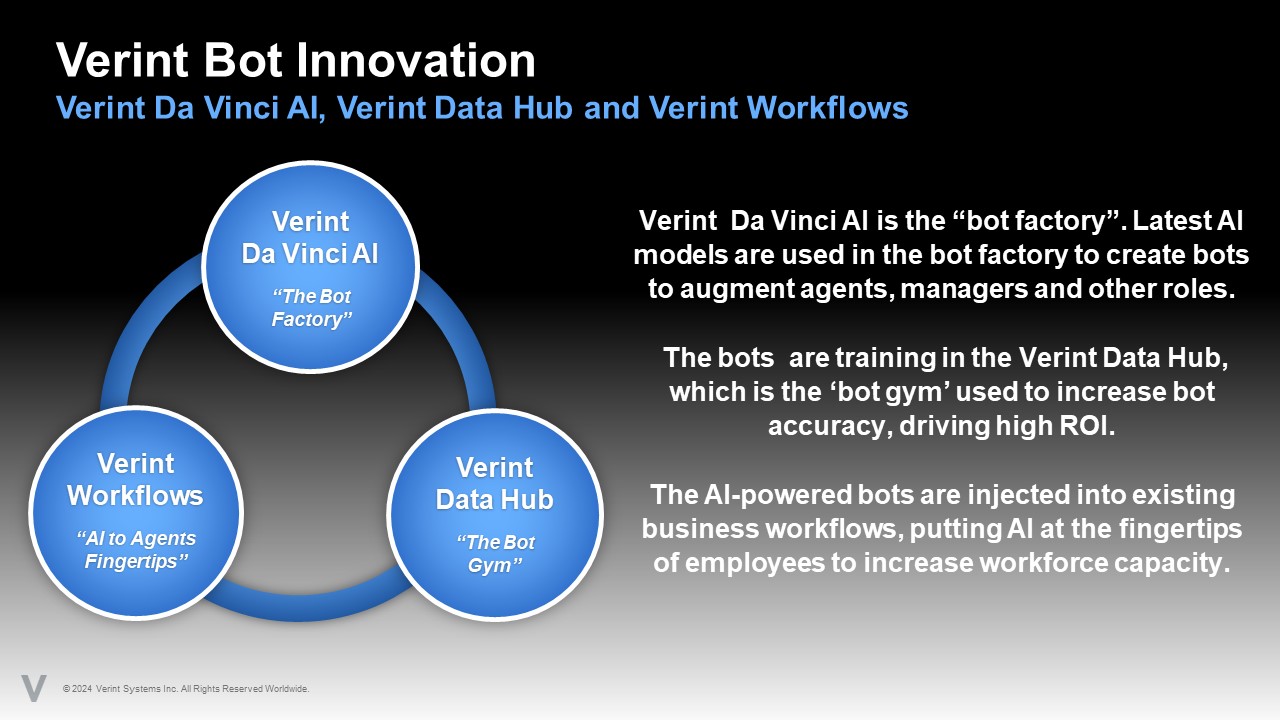 Verint Bot Innovation
Verint Da Vinci AI, Verint Data Hub and Verint Workflows

Verint Da Vinci AI
"The Bot Factory"

Verint Workflows
"AI to Agents Fingertips"

Verint Data Hub
"The Bot Gym"

Verint Da Vinci AI is the "bot factory". Latest AI models are used in the bot factory to create bots to augment agents, managers and other roles.

The bots are training in the Verint Data Hub, which is the 'bot gym' used to increase bot accuracy, driving high ROI.

The AI-powered bots are injected into existing business workflows, putting AI at the fingertips of employees to increase workforce capacity.

V

© 2024 Verint Systems Inc. All Rights Reserved Worldwide.